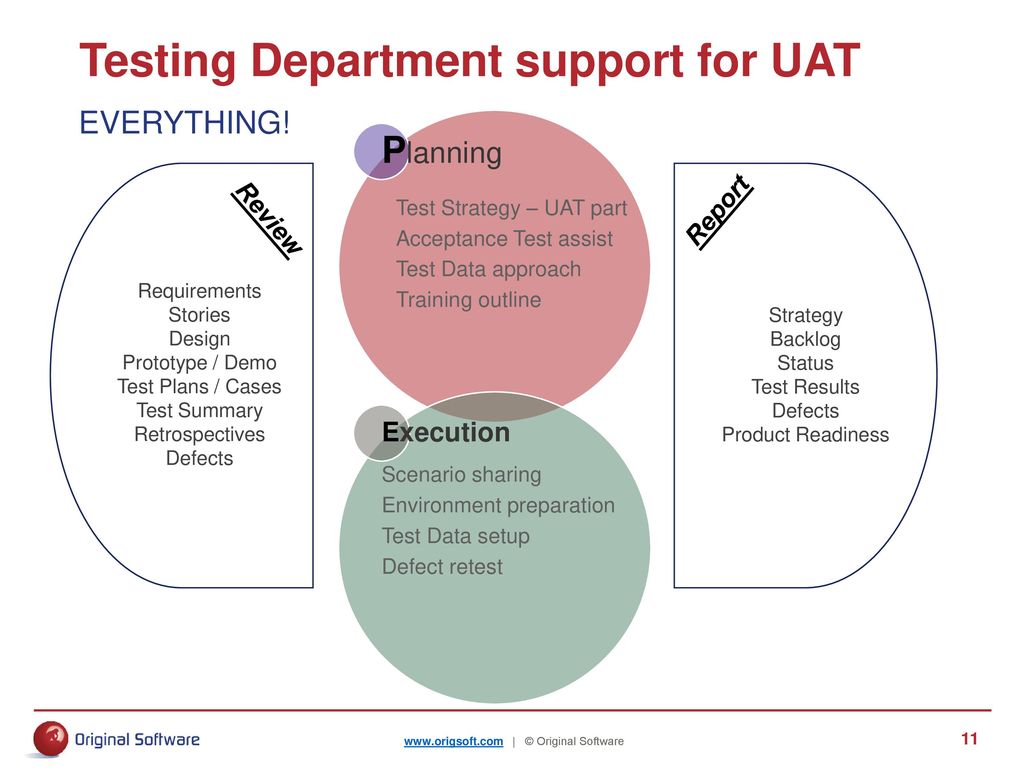 Testing Department support for UAT

EVERYTHING!

Review

Requirements
Stories
Design
Prototype / Demo
Test Plans / Cases
Test Summary
Retrospectives
Defects

Planning

Test Strategy – UAT part
Acceptance Test assist
Test Data approach
Training outline

Execution

Scenario sharing
Environment preparation
Test Data setup
Defect retest

Report

Strategy
Backlog
Status
Test Results
Defects
Product Readiness

Original Software

www.origsoft.com | © Original Software

11